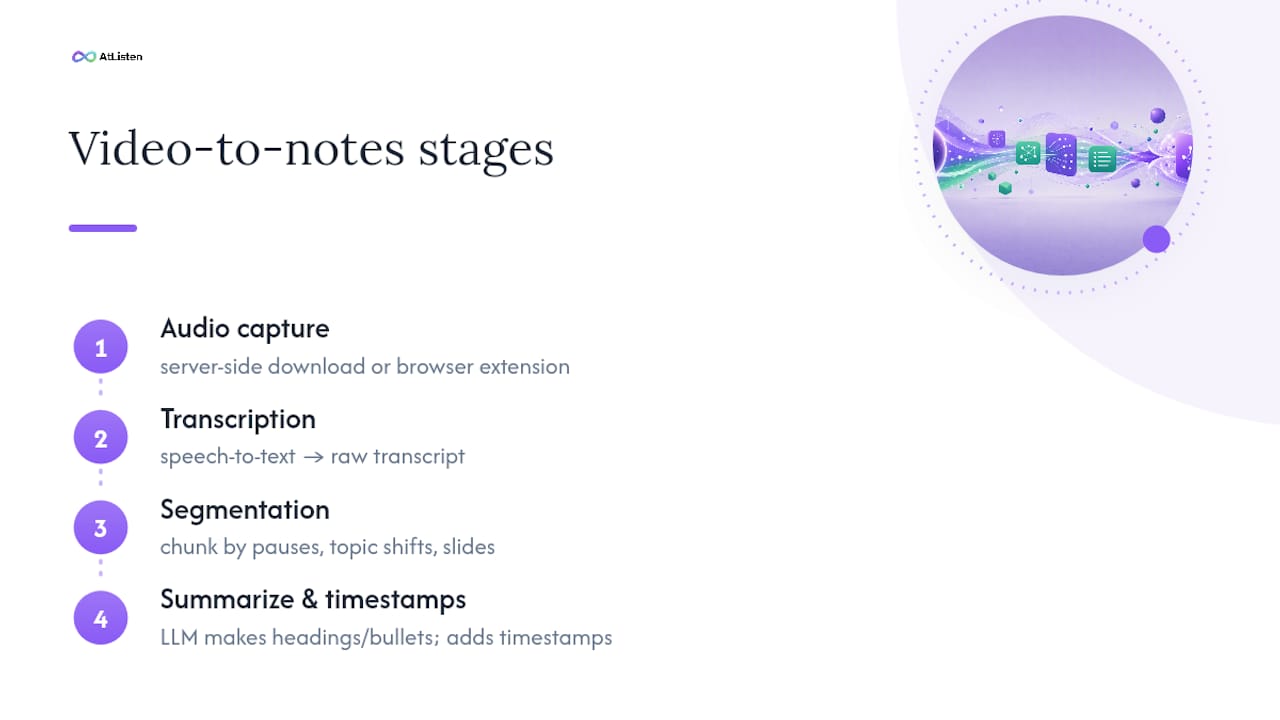 AtListen

Video-to-notes stages

1
Audio capture
server-side download or browser extension

2
Transcription
speech-to-text → raw transcript

3
Segmentation
chunk by pauses, topic shifts, slides

4
Summarize & timestamps
LLM makes headings/bullets; adds timestamps